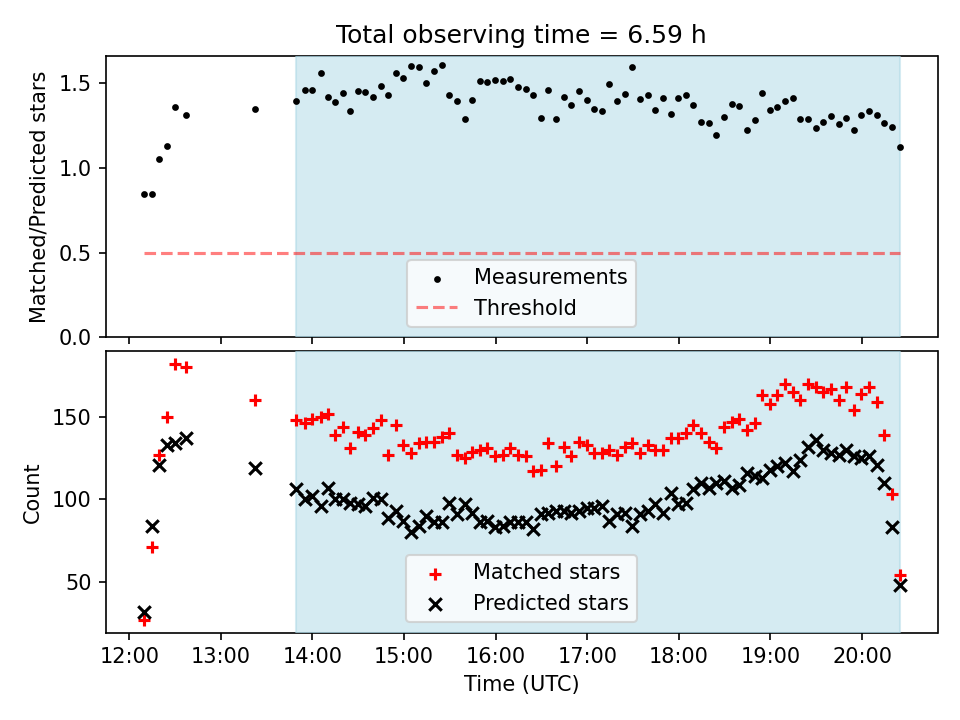 Total observing time = 6.59 h

Matched/Predicted stars
1.5
1.0
0.5
0.0

Measurements
Threshold

Count
150
100
50

Matched stars
Predicted stars

12:00 13:00 14:00 15:00 16:00 17:00 18:00 19:00 20:00
Time (UTC)